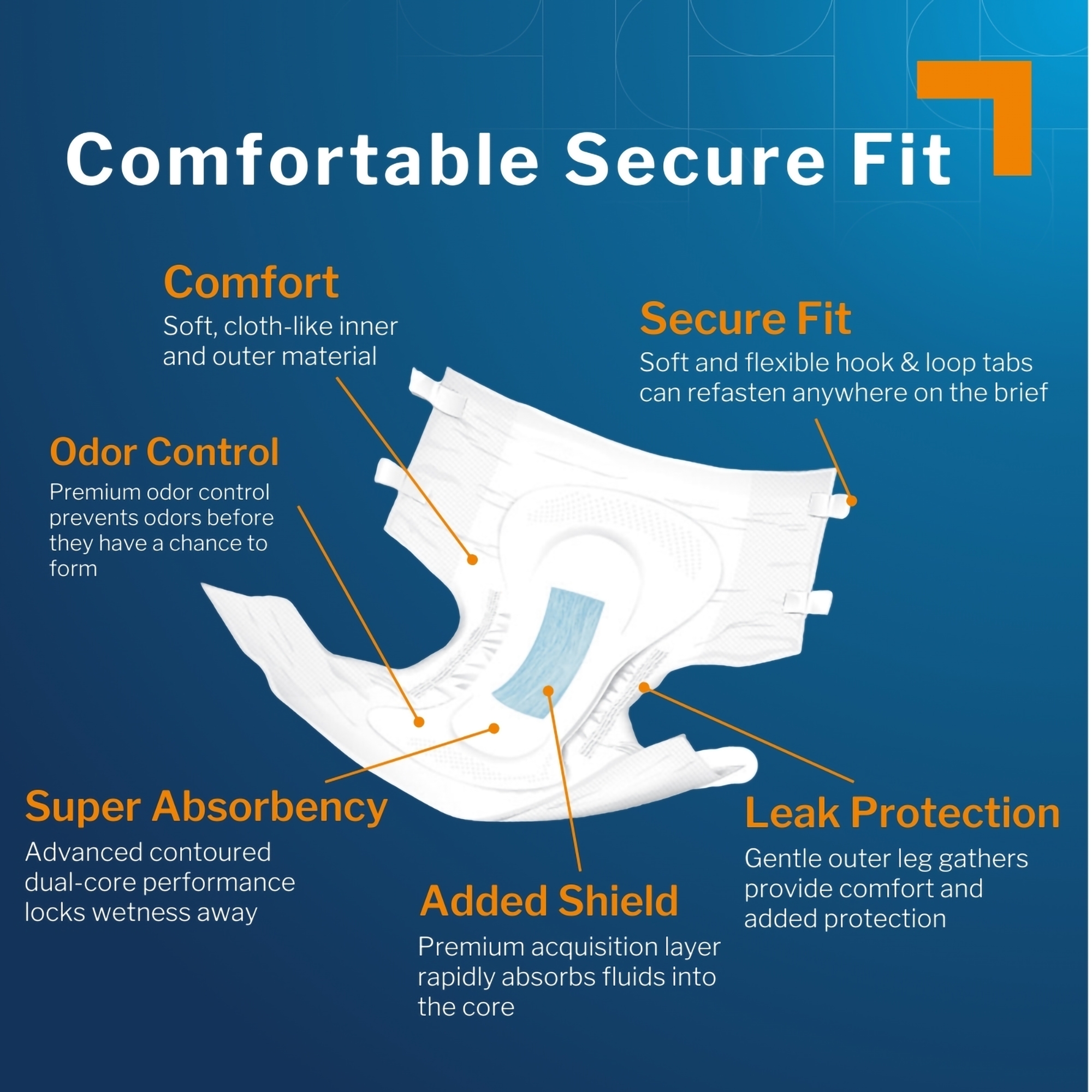 Comfortable Secure Fit

Comfort
Soft, cloth-like inner and outer material

Secure Fit
Soft and flexible hook & loop tabs can refasten anywhere on the brief

Odor Control
Premium odor control prevents odors before they have a chance to form

Super Absorbency
Advanced contoured dual-core performance locks wetness away

Added Shield
Premium acquisition layer rapidly absorbs fluids into the core

Leak Protection
Gentle outer leg gathers provide comfort and added protection